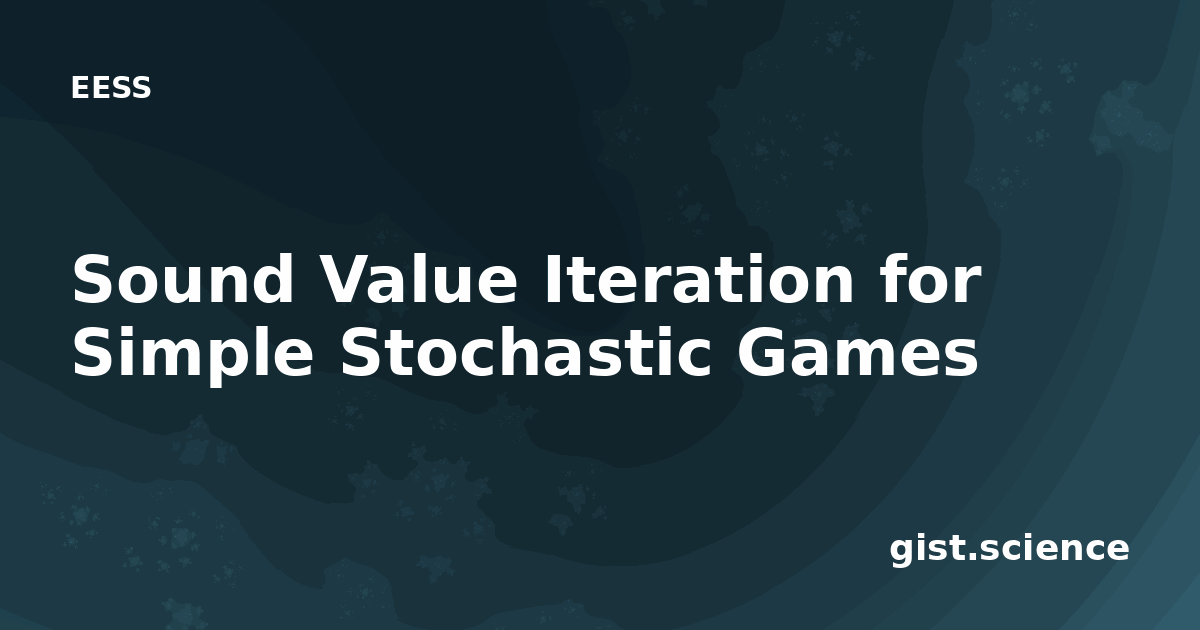 EESS

Sound Value Iteration for Simple Stochastic Games

gist.science